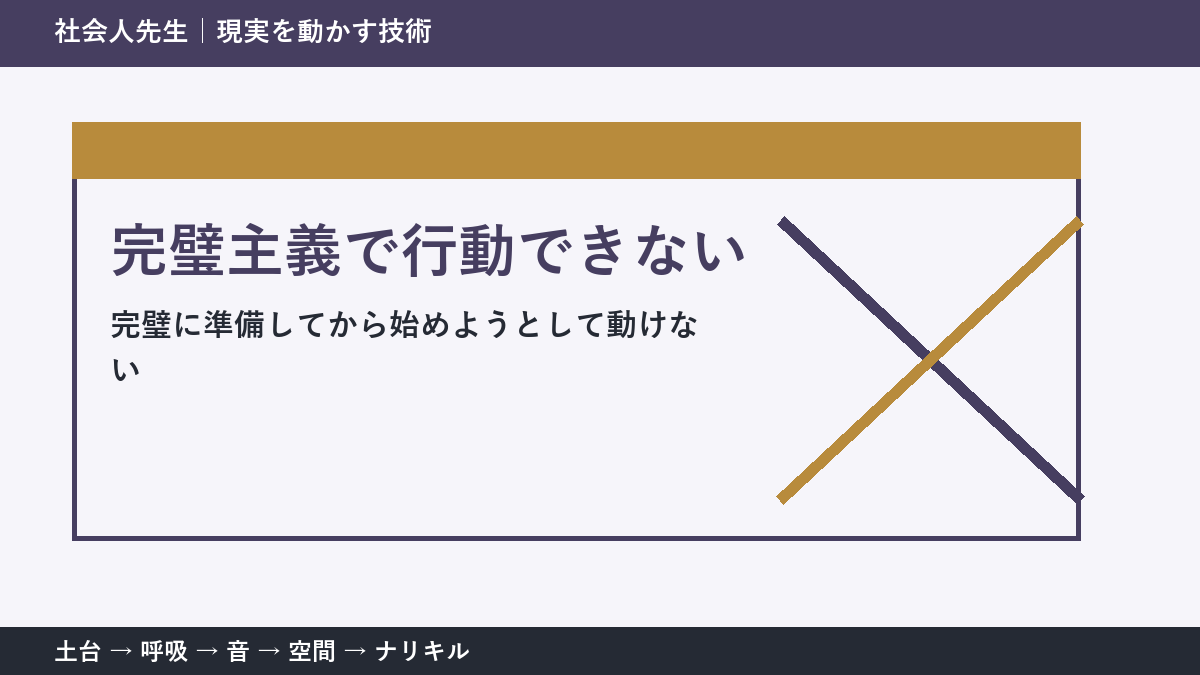 社会人先生 | 現実を動かす技術

完璧主義で行動できない

完璧に準備してから始めようとして動けない

土台 → 呼吸 → 音 → 空間 → ナリキル